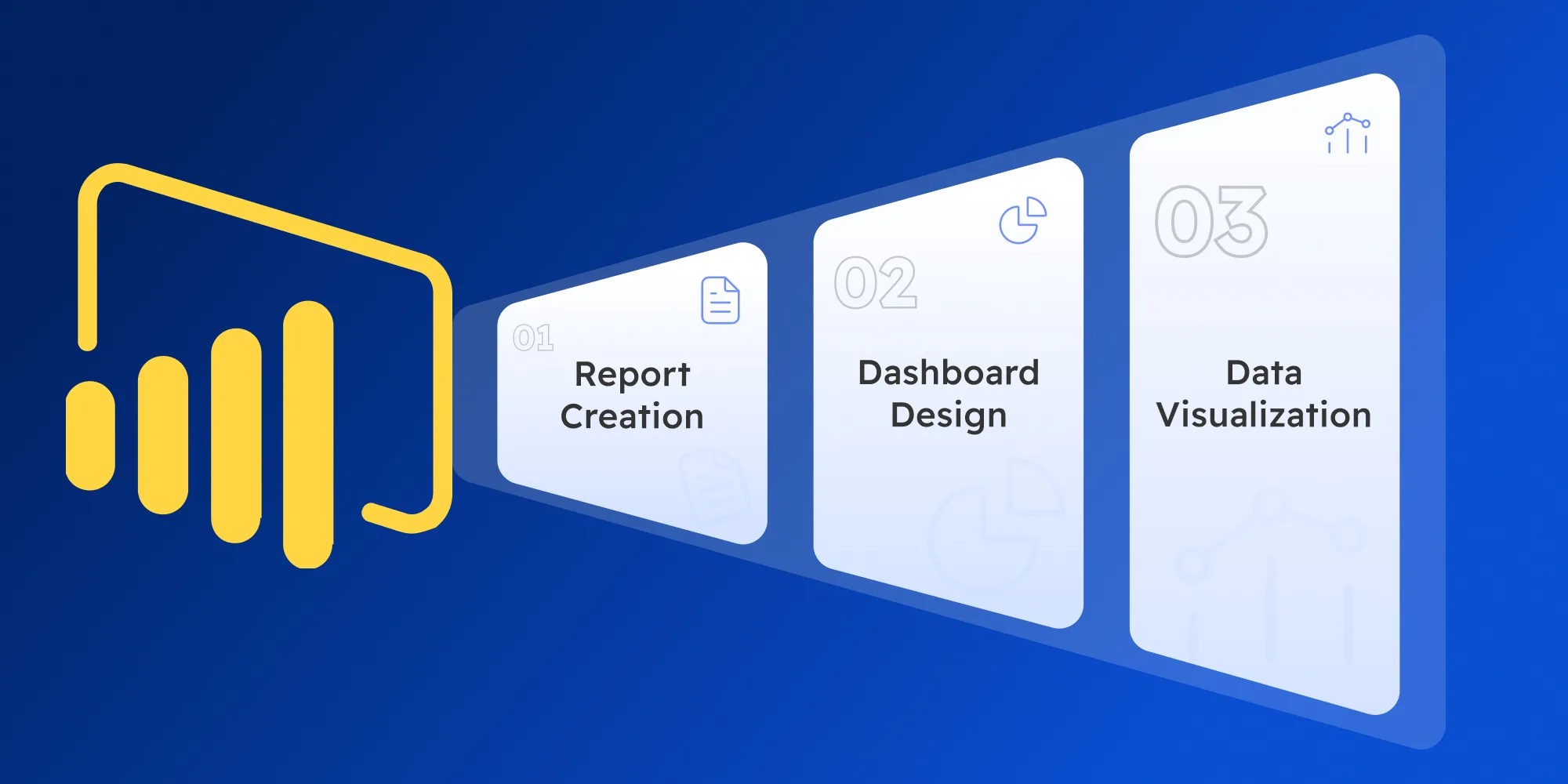 01
Report Creation

02
Dashboard Design

03
Data Visualization